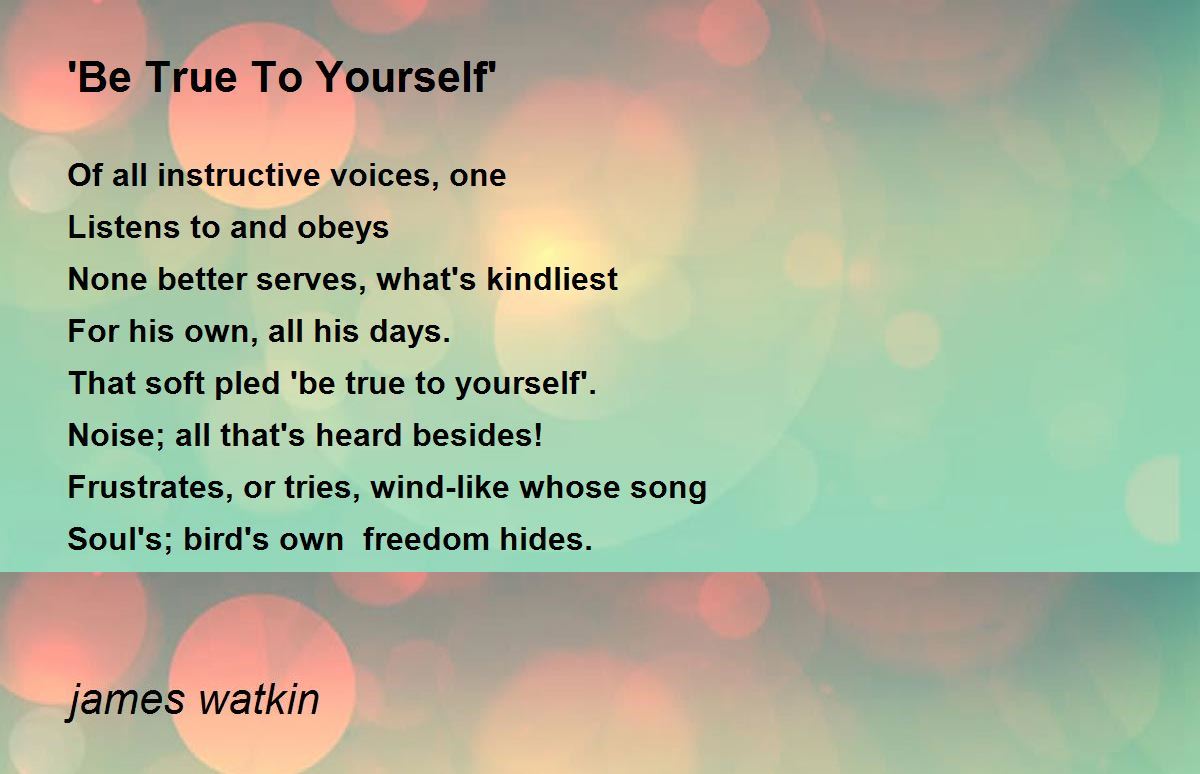 'Be True To Yourself'

Of all instructive voices, one
Listens to and obeys
None better serves, what's kindliest
For his own, all his days.
That soft pled 'be true to yourself'.
Noise; all that's heard besides!
Frustrates, or tries, wind-like whose song
Soul's; bird's own freedom hides.

james watkin